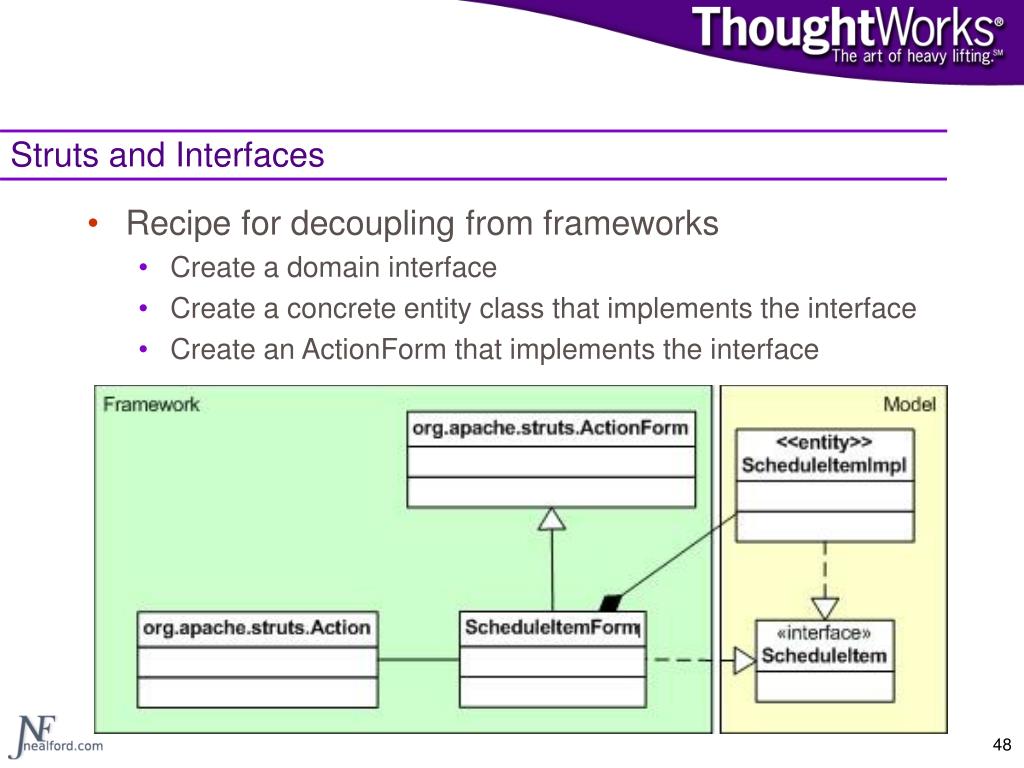 ThoughtWorks®
The art of heavy lifting.℠

Struts and Interfaces

• Recipe for decoupling from frameworks
  • Create a domain interface
  • Create a concrete entity class that implements the interface
  • Create an ActionForm that implements the interface

Framework

org.apache.struts.ActionForm

org.apache.struts.Action

ScheduleItemForm

Model

<<entity>>
ScheduleItemImpl

«interface»
ScheduleItem

JNF nealford.com

48